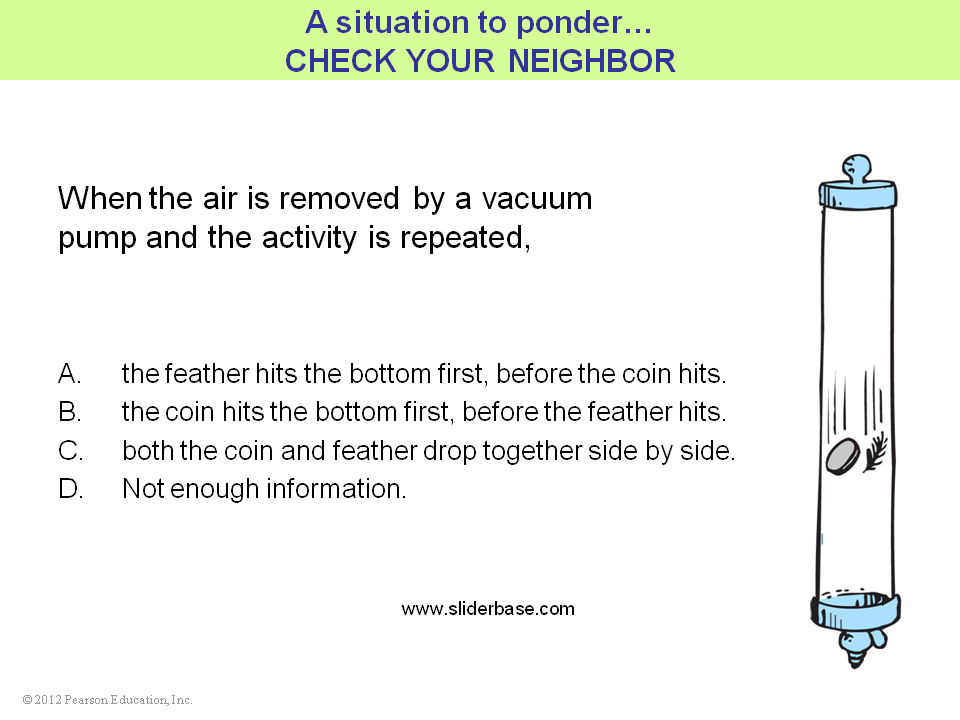 A situation to ponder…
CHECK YOUR NEIGHBOR

When the air is removed by a vacuum pump and the activity is repeated,

A. the feather hits the bottom first, before the coin hits.
B. the coin hits the bottom first, before the feather hits.
C. both the coin and feather drop together side by side.
D. Not enough information.

www.sliderbase.com

© 2012 Pearson Education, Inc.